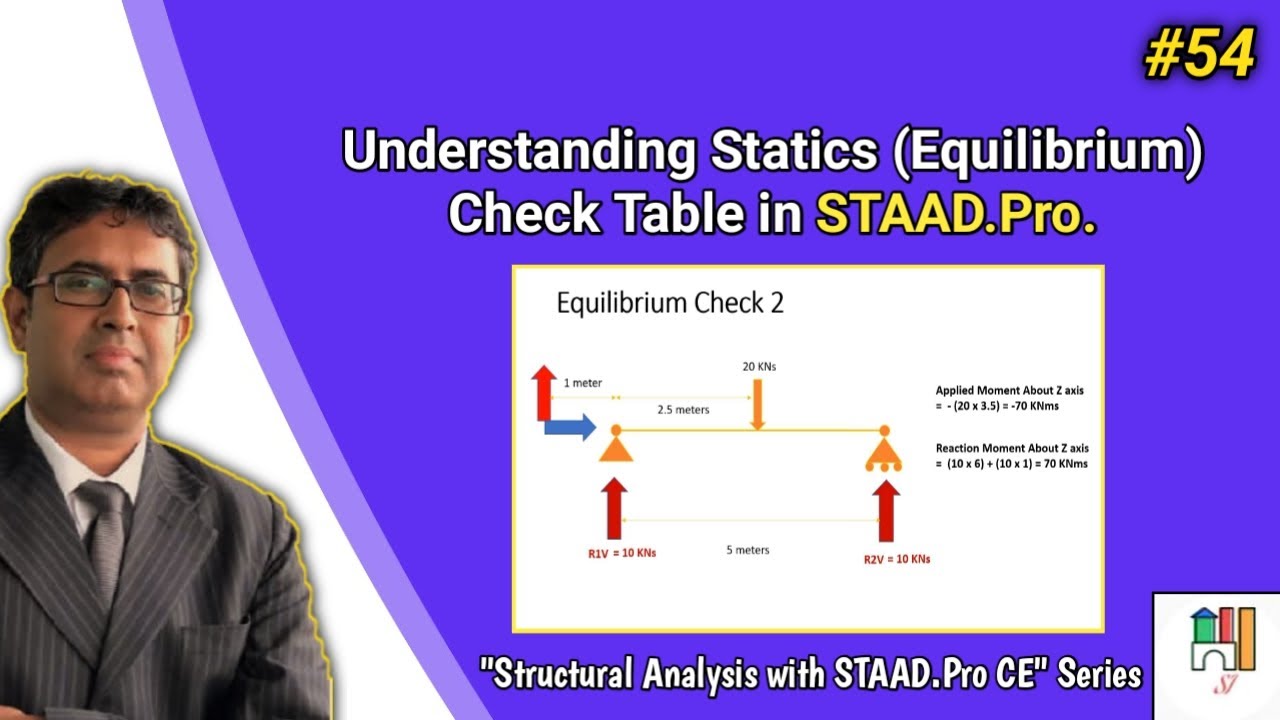 #54

Understanding Statics (Equilibrium) Check Table in STAAD.Pro.

Equilibrium Check 2

1 meter

20 KNs

2.5 meters

Applied Moment About Z axis
= - (20 x 3.5) = -70 KNms

Reaction Moment About Z axis
= (10 x 6) + (10 x 1) = 70 KNms

R1V = 10 KNs

5 meters

R2V = 10 KNs

"Structural Analysis with STAAD.Pro CE" Series

SI